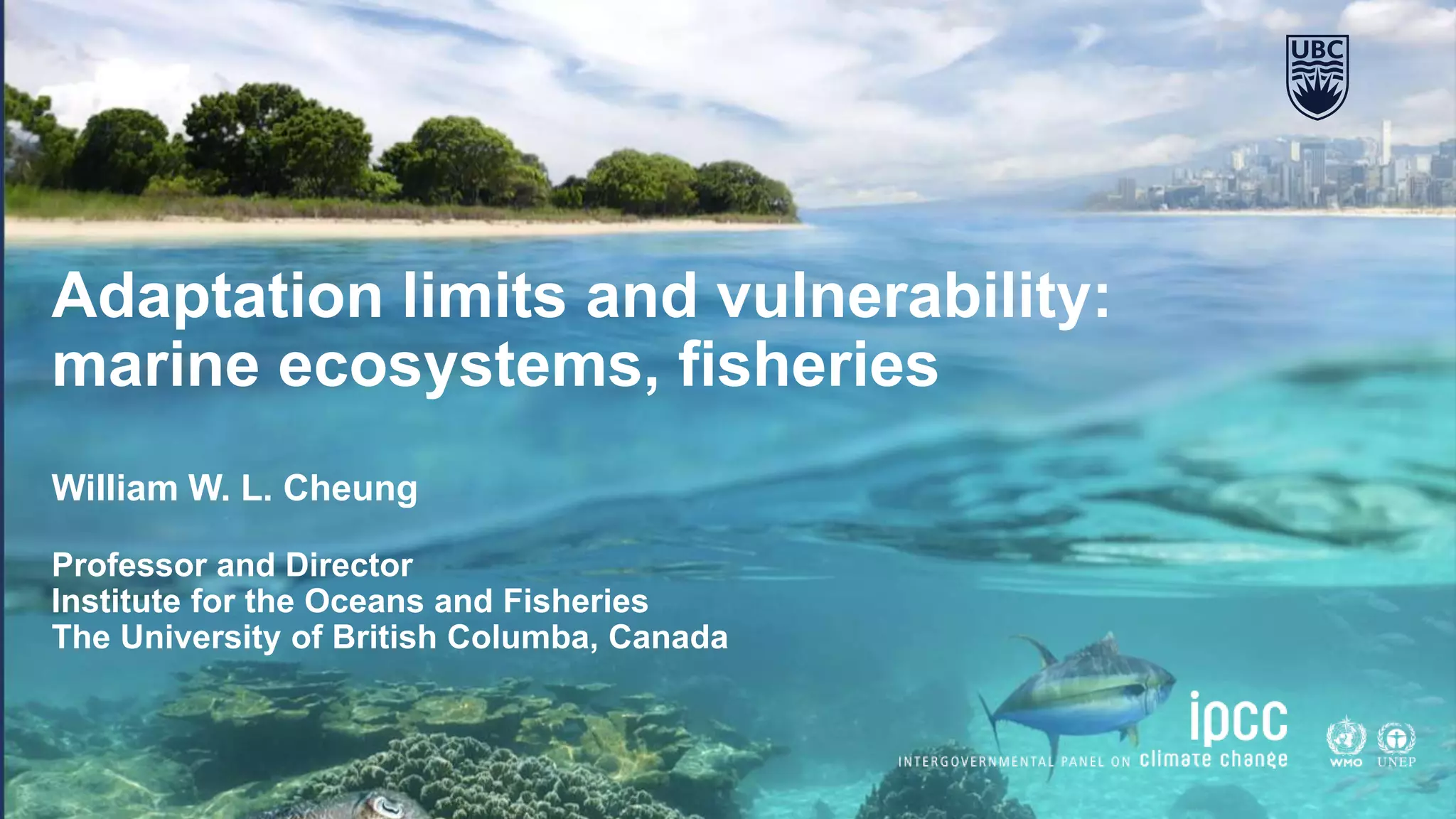 UBC

Adaptation limits and vulnerability: marine ecosystems, fisheries

William W. L. Cheung

Professor and Director
Institute for the Oceans and Fisheries
The University of British Columba, Canada

ipcc
INTERGOVERNMENTAL PANEL ON climate change

WMO UNEP